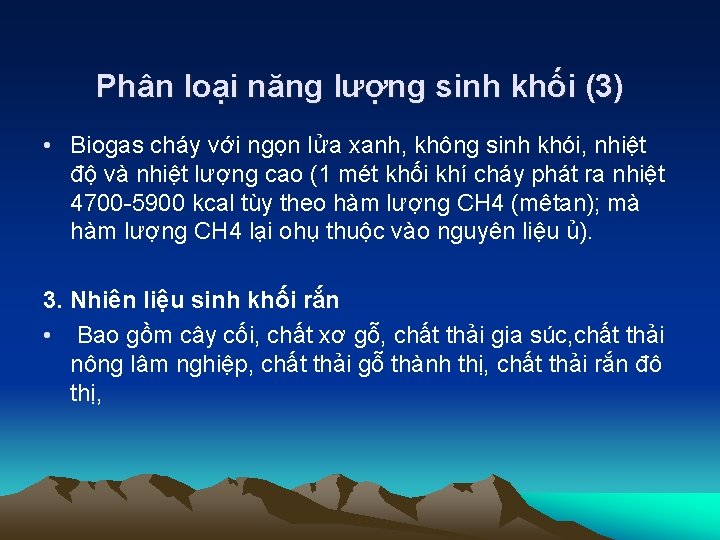 Phân loại năng lượng sinh khối (3)

• Biogas cháy với ngọn lửa xanh, không sinh khói, nhiệt độ và nhiệt lượng cao (1 mét khối khí cháy phát ra nhiệt 4700-5900 kcal tùy theo hàm lượng CH4 (mêtan); mà hàm lượng CH4 lại ohụ thuộc vào nguyên liệu ủ).

3. Nhiên liệu sinh khối rắn

• Bao gồm cây cối, chất xơ gỗ, chất thải gia súc,chất thải nông lâm nghiệp, chất thải gỗ thành thị, chất thải rắn đô thị,